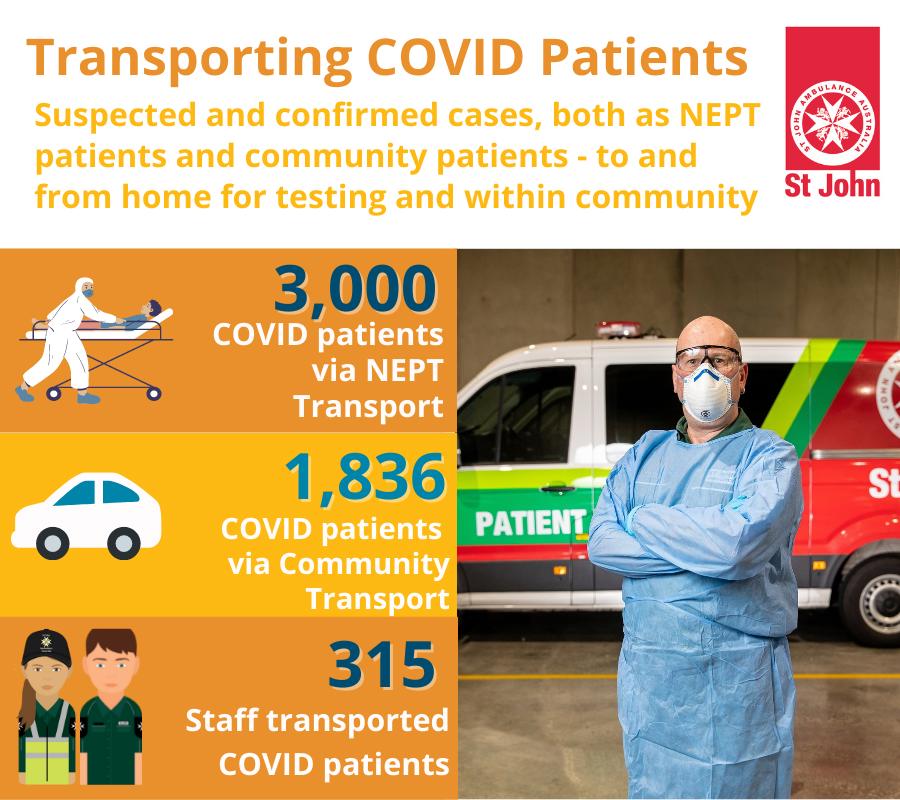 Transporting COVID Patients

Suspected and confirmed cases, both as NEPT patients and community patients - to and from home for testing and within community

ST JOHN AMBULANCE AUSTRALIA
St John

3,000
COVID patients via NEPT Transport

1,836
COVID patients via Community Transport

315
Staff transported COVID patients

PATIENT

St